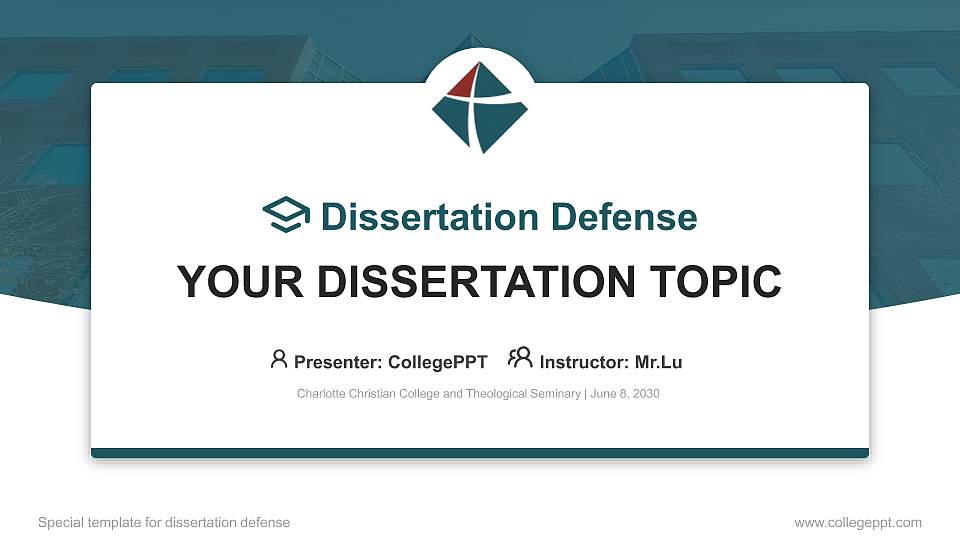 Dissertation Defense

YOUR DISSERTATION TOPIC

Presenter: CollegePPT Instructor: Mr.Lu

Charlotte Christian College and Theological Seminary | June 8, 2030

Special template for dissertation defense

www.collegeppt.com